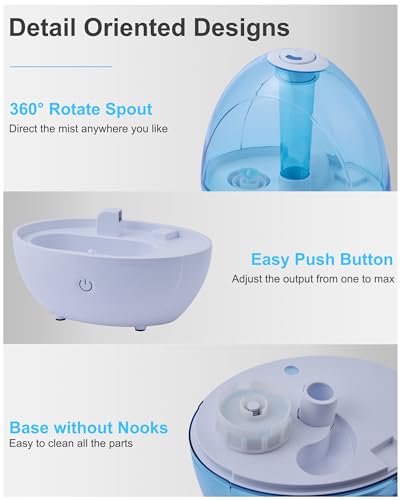 Detail Oriented Designs

360° Rotate Spout
Direct the mist anywhere you like

Easy Push Button
Adjust the output from one to max

Base without Nooks
Easy to clean all the parts